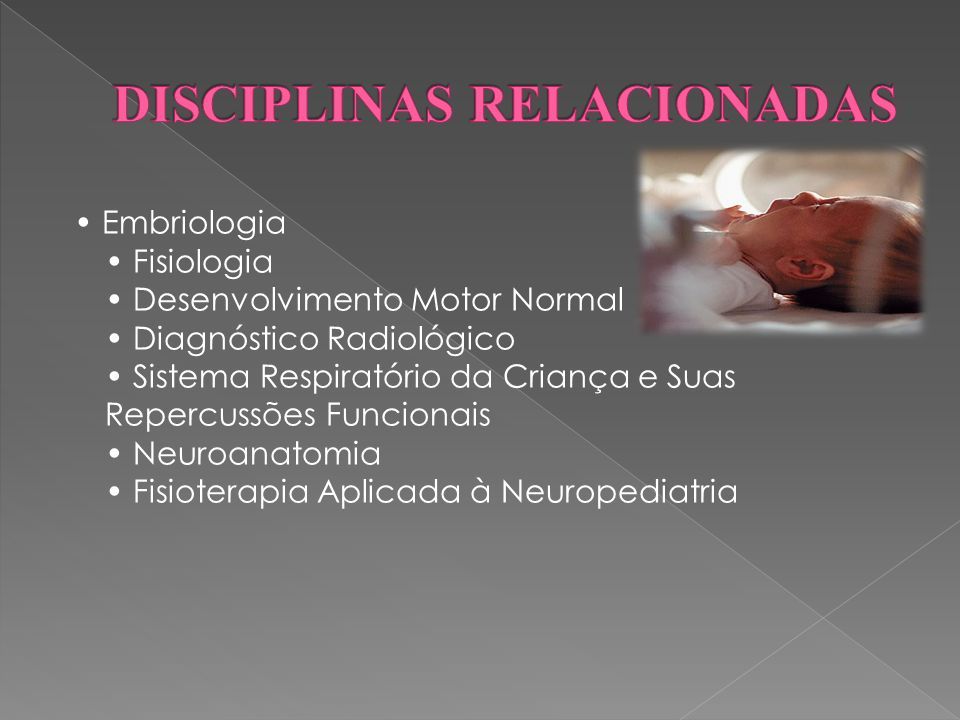 DISCIPLINAS RELACIONADAS

• Embriologia
• Fisiologia
• Desenvolvimento Motor Normal
• Diagnóstico Radiológico
• Sistema Respiratório da Criança e Suas Repercussões Funcionais
• Neuroanatomia
• Fisioterapia Aplicada à Neuropediatria